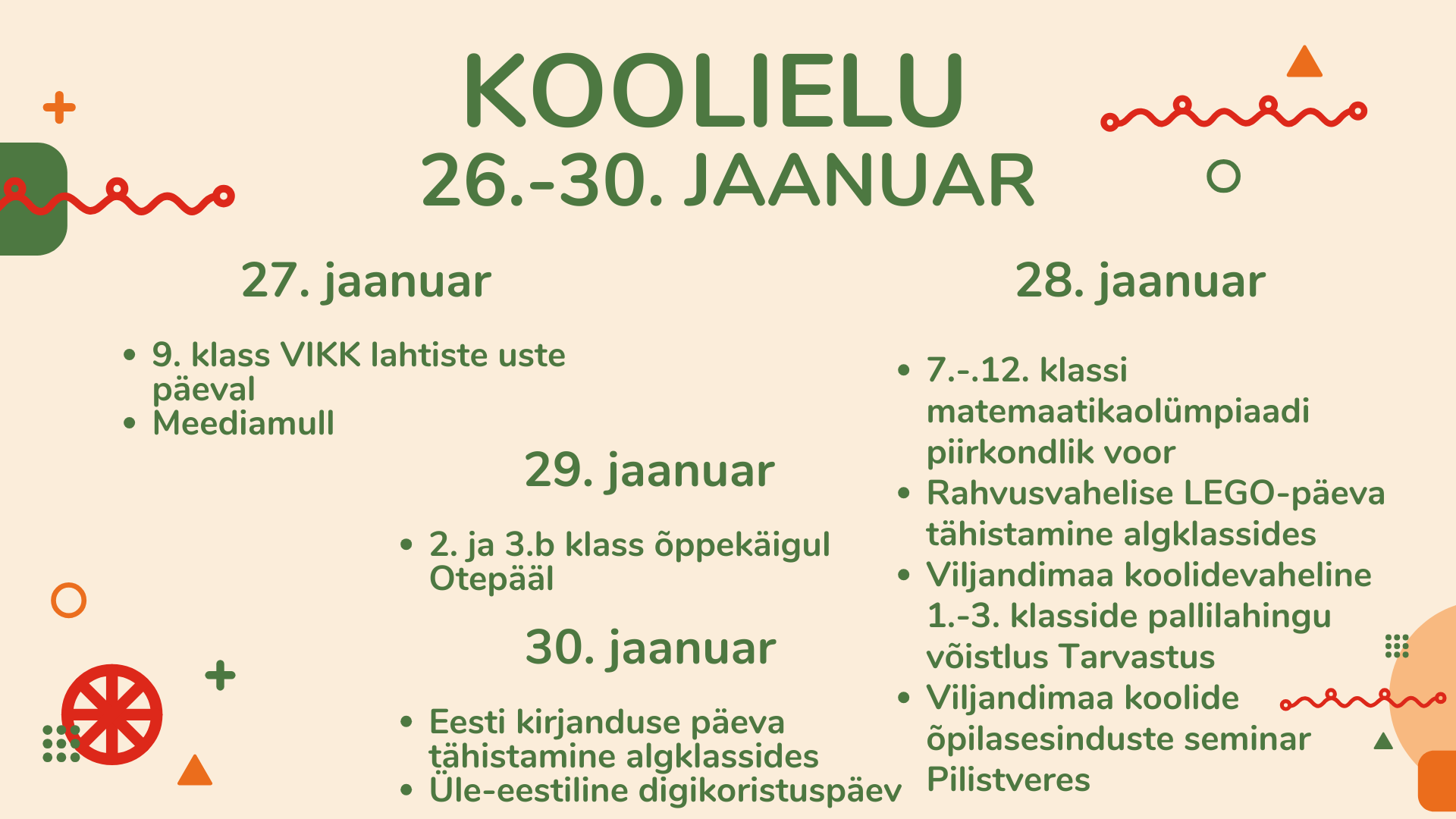 KOOLIELU
26.-30. JAANUAR

27. jaanuar

• 9. klass VIKK lahtiste uste päeval
• Meediamull

29. jaanuar

• 2. ja 3.b klass õppekäigul Otepääl

30. jaanuar

• Eesti kirjanduse päeva tähistamine algklassides
• Üle-eestiline digikoristuspäev

28. jaanuar

• 7.-.12. klassi matemaatikaolümpiaadi piirkondlik voor
• Rahvusvahelise LEGO-päeva tähistamine algklassides
• Viljandimaa koolidevaheline 1.-3. klasside pallilahingu võistlus Tarvastus
• Viljandimaa koolide õpilasesinduste seminar Pilistveres